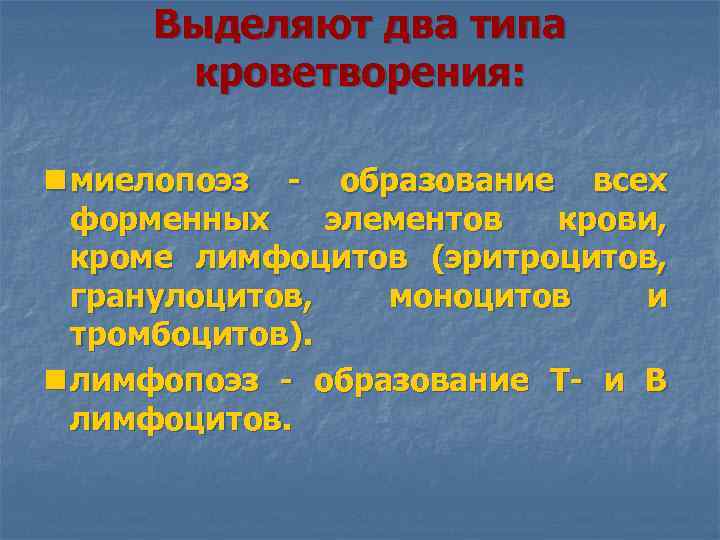 Выделяют два типа кроветворения:

миелопоэз - образование всех форменных элементов крови, кроме лимфоцитов (эритроцитов, гранулоцитов, моноцитов и тромбоцитов).

лимфопоэз - образование Т- и В лимфоцитов.